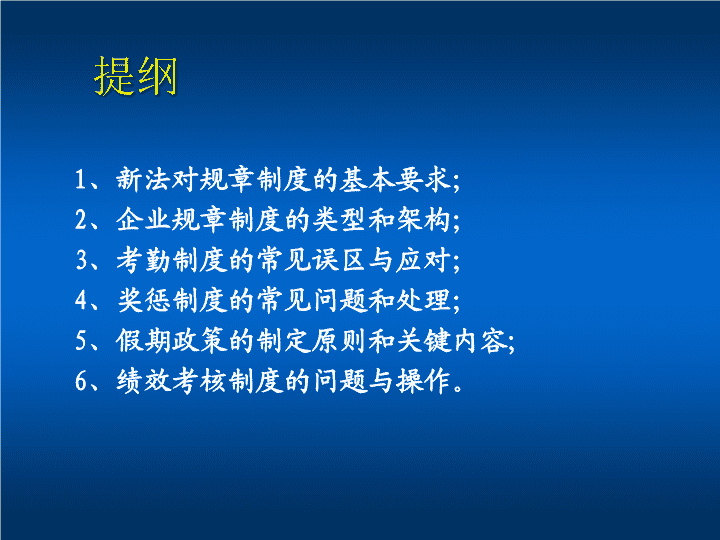 提纲

1、新法对规章制度的基本要求;
2、企业规章制度的类型和架构;
3、考勤制度的常见误区与应对;
4、奖惩制度的常见问题和处理;
5、假期政策的制定原则和关键内容;
6、绩效考核制度的问题与操作。